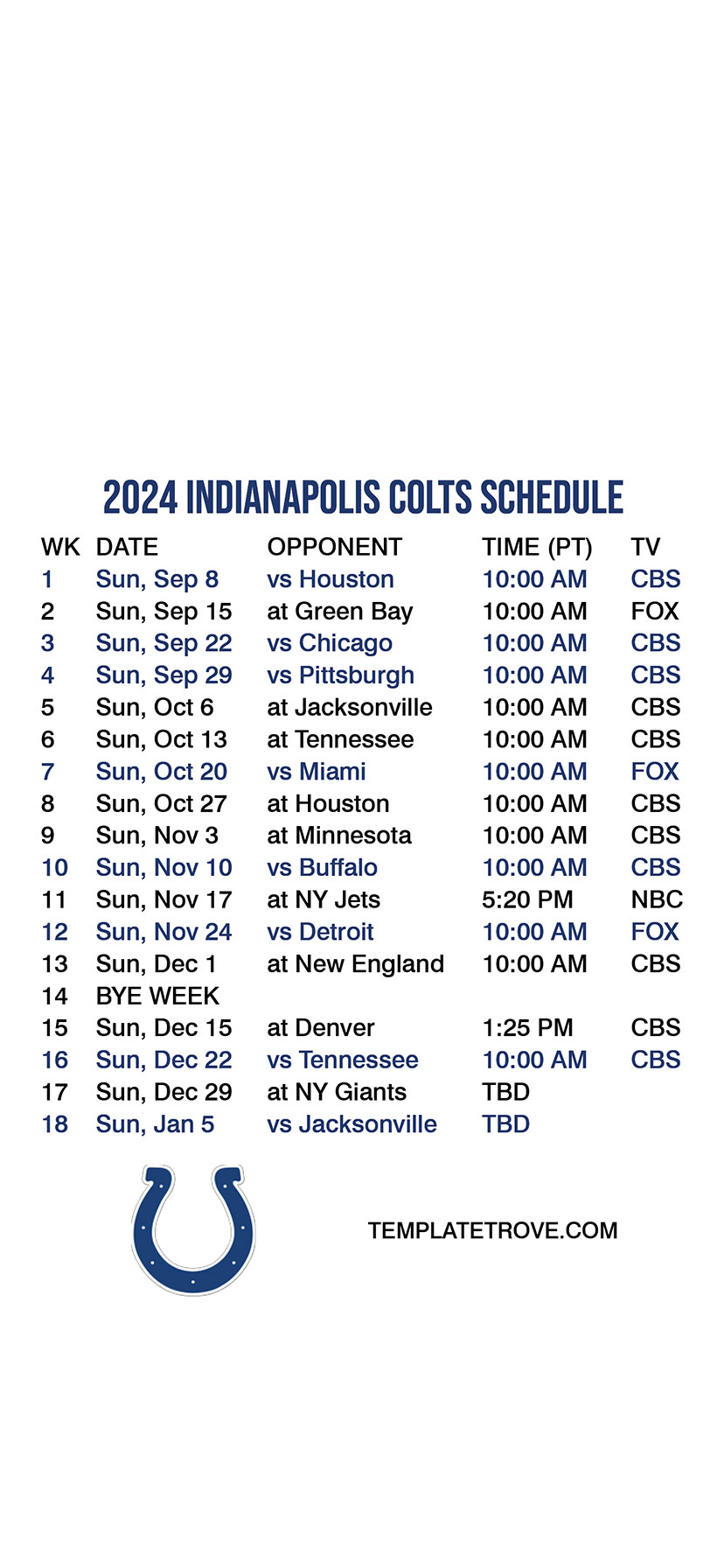 2024 INDIANAPOLIS COLTS SCHEDULE

| WK | DATE | OPPONENT | TIME (PT) | TV |
|---|---|---|---|---|
| 1 | Sun, Sep 8 | vs Houston | 10:00 AM | CBS |
| 2 | Sun, Sep 15 | at Green Bay | 10:00 AM | FOX |
| 3 | Sun, Sep 22 | vs Chicago | 10:00 AM | CBS |
| 4 | Sun, Sep 29 | vs Pittsburgh | 10:00 AM | CBS |
| 5 | Sun, Oct 6 | at Jacksonville | 10:00 AM | CBS |
| 6 | Sun, Oct 13 | at Tennessee | 10:00 AM | CBS |
| 7 | Sun, Oct 20 | vs Miami | 10:00 AM | FOX |
| 8 | Sun, Oct 27 | at Houston | 10:00 AM | CBS |
| 9 | Sun, Nov 3 | at Minnesota | 10:00 AM | CBS |
| 10 | Sun, Nov 10 | vs Buffalo | 10:00 AM | CBS |
| 11 | Sun, Nov 17 | at NY Jets | 5:20 PM | NBC |
| 12 | Sun, Nov 24 | vs Detroit | 10:00 AM | FOX |
| 13 | Sun, Dec 1 | at New England | 10:00 AM | CBS |
| 14 | BYE WEEK | | | |
| 15 | Sun, Dec 15 | at Denver | 1:25 PM | CBS |
| 16 | Sun, Dec 22 | vs Tennessee | 10:00 AM | CBS |
| 17 | Sun, Dec 29 | at NY Giants | TBD | |
| 18 | Sun, Jan 5 | vs Jacksonville | TBD | |

TEMPLATETROVE.COM